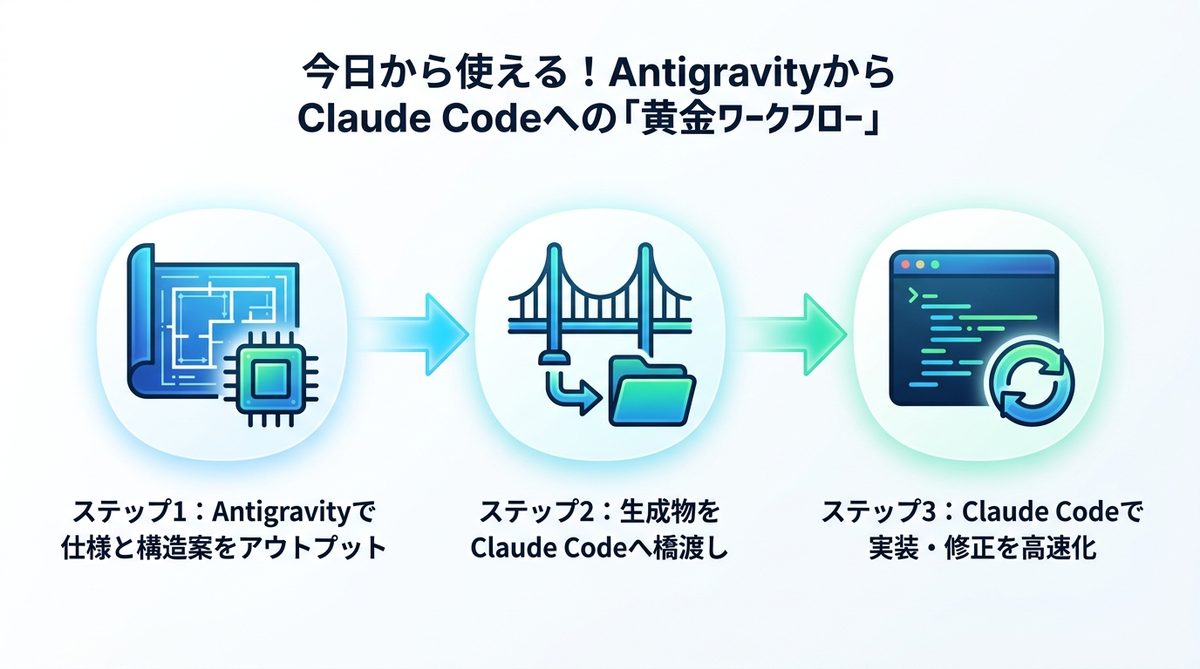 今日から使える！Antigravityから
Claude Codeへの「黄金ワークフロー」

ステップ1：Antigravityで
仕様と構造案をアウトプット

ステップ2：生成物を
Claude Codeへ橋渡し

ステップ3：Claude Codeで
実装・修正を高速化